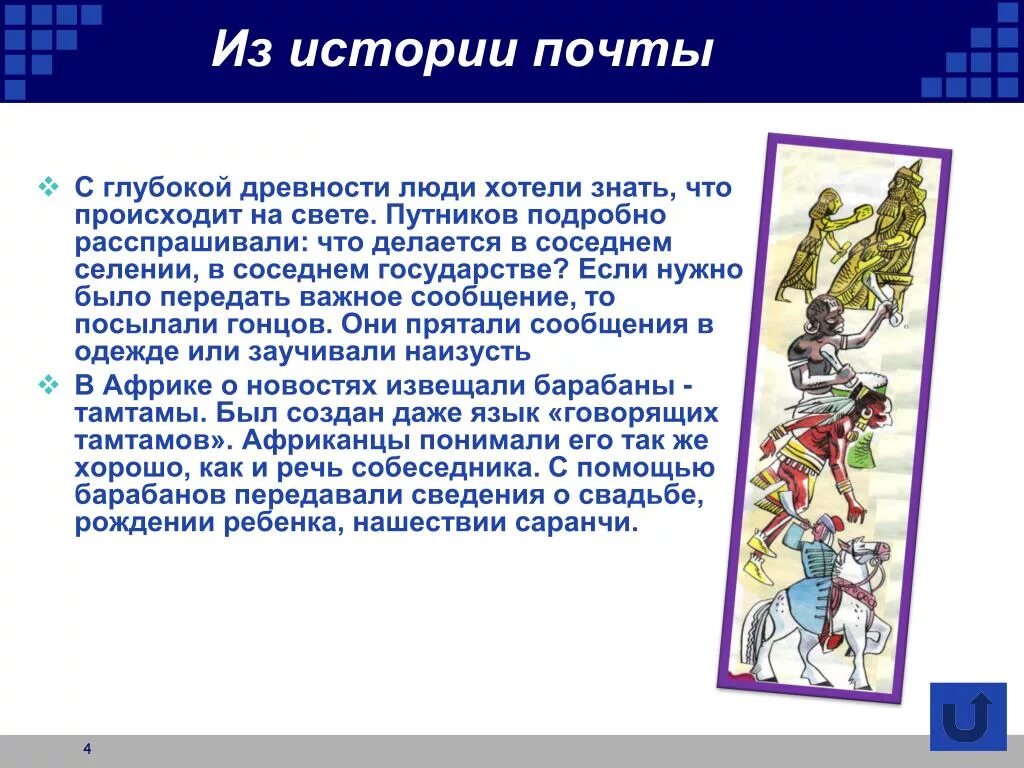 Из истории почты

❖ С глубокой древности люди хотели знать, что происходит на свете. Путников подробно расспрашивали: что делается в соседнем селении, в соседнем государстве? Если нужно было передать важное сообщение, то посылали гонцов. Они прятали сообщения в одежде или заучивали наизусть

❖ В Африке о новостях извещали барабаны - тамтамы. Был создан даже язык «говорящих тамтамов». Африканцы понимали его так же хорошо, как и речь собеседника. С помощью барабанов передавали сведения о свадьбе, рождении ребенка, нашествии саранчи.

4